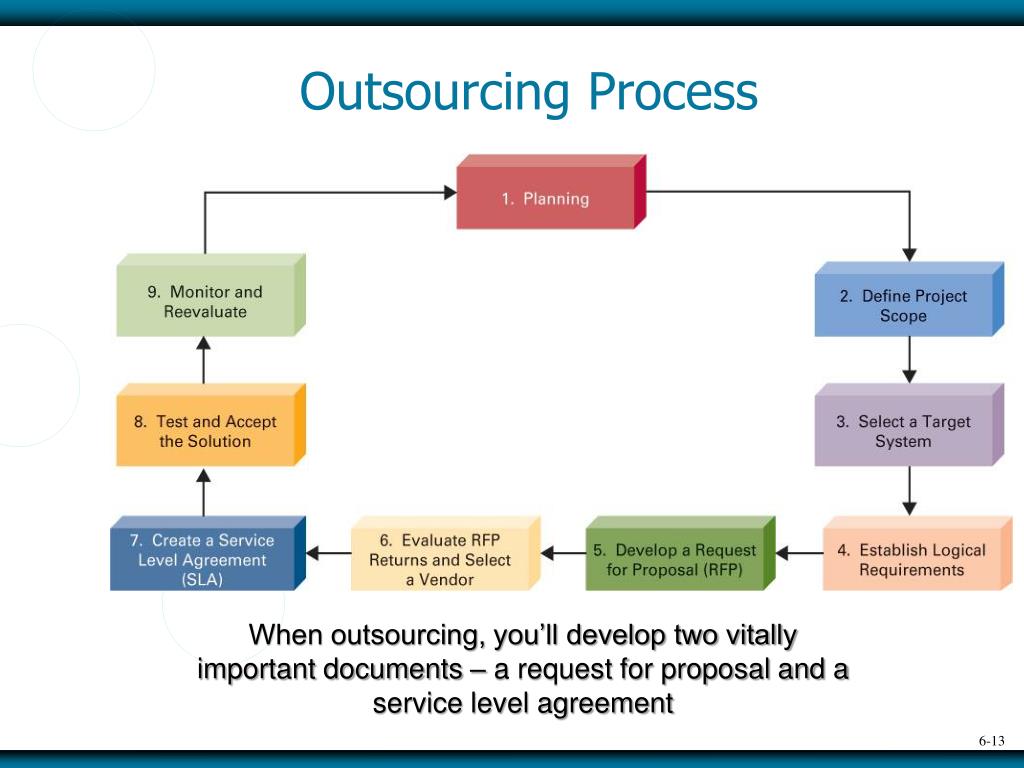 Outsourcing Process

1. Planning

2. Define Project Scope

3. Select a Target System

4. Establish Logical Requirements

5. Develop a Request for Proposal (RFP)

6. Evaluate RFP Returns and Select a Vendor

7. Create a Service Level Agreement (SLA)

8. Test and Accept the Solution

9. Monitor and Reevaluate

When outsourcing, you'll develop two vitally important documents – a request for proposal and a service level agreement

6-13